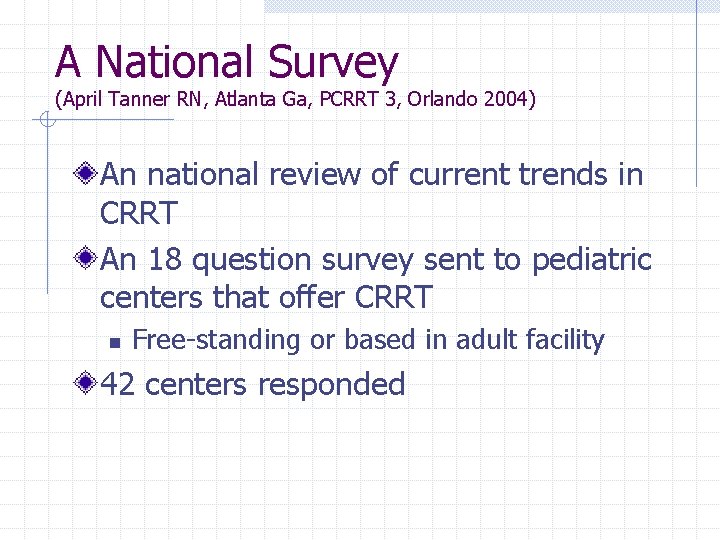 A National Survey
(April Tanner RN, Atlanta Ga, PCRRT 3, Orlando 2004)

An national review of current trends in CRRT

An 18 question survey sent to pediatric centers that offer CRRT

Free-standing or based in adult facility

42 centers responded